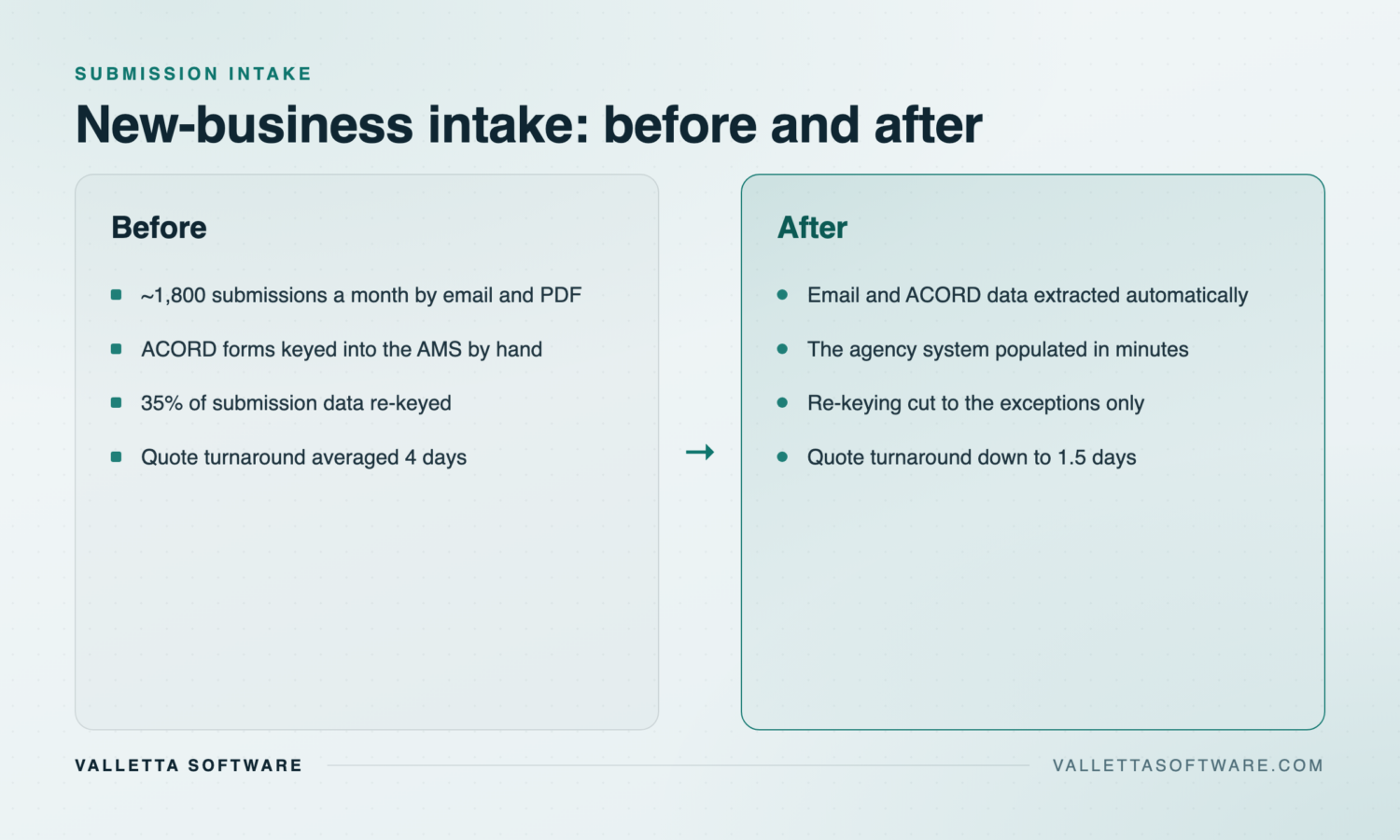 SUBMISSION INTAKE

New-business intake: before and after

Before

- ~1,800 submissions a month by email and PDF
- ACORD forms keyed into the AMS by hand
- 35% of submission data re-keyed
- Quote turnaround averaged 4 days

→

After

- Email and ACORD data extracted automatically
- The agency system populated in minutes
- Re-keying cut to the exceptions only
- Quote turnaround down to 1.5 days

VALLETTA SOFTWARE

VALLETTASOFTWARE.COM